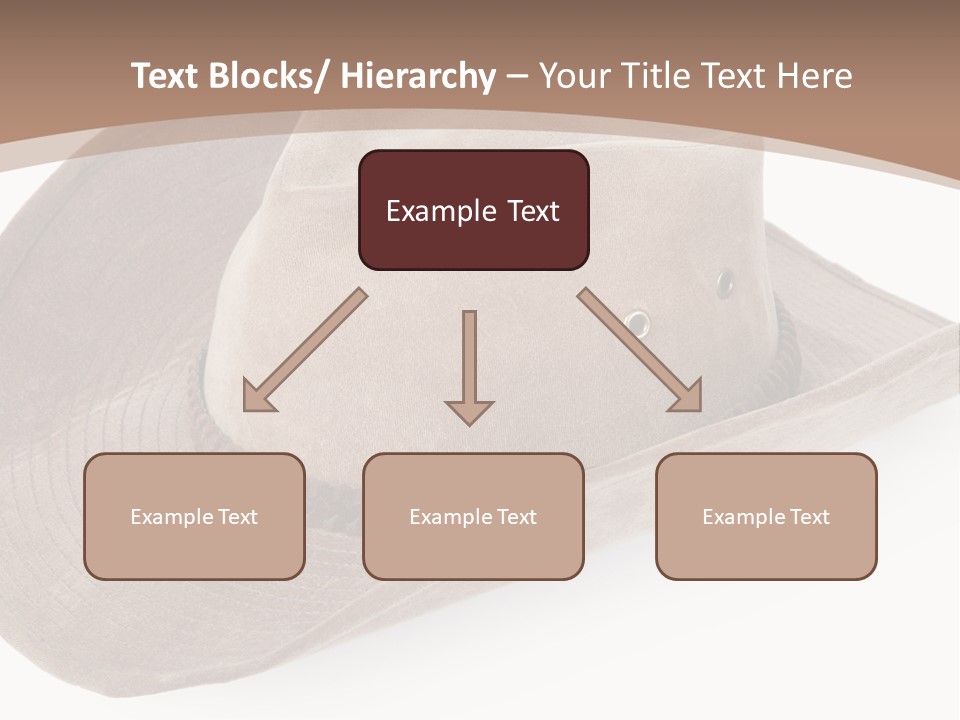 Text Blocks/ Hierarchy – Your Title Text Here

Example Text

Example Text

Example Text

Example Text